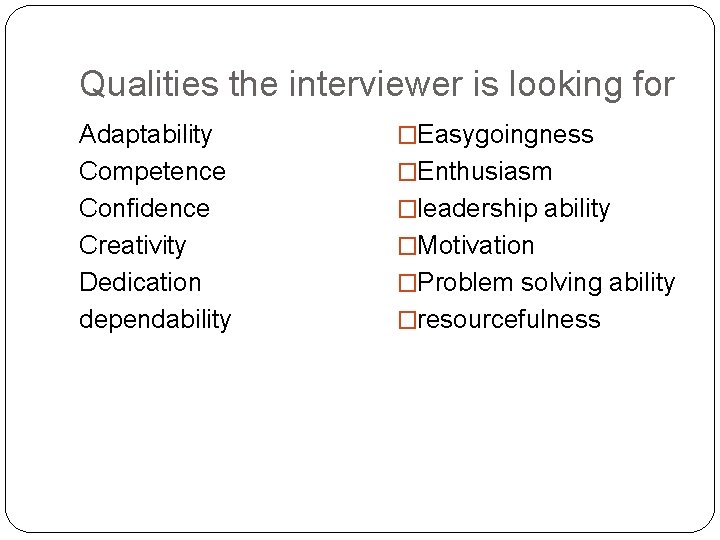 Qualities the interviewer is looking for

Adaptability
Competence
Confidence
Creativity
Dedication
dependability

□Easygoingness
□Enthusiasm
□leadership ability
□Motivation
□Problem solving ability
□resourcefulness